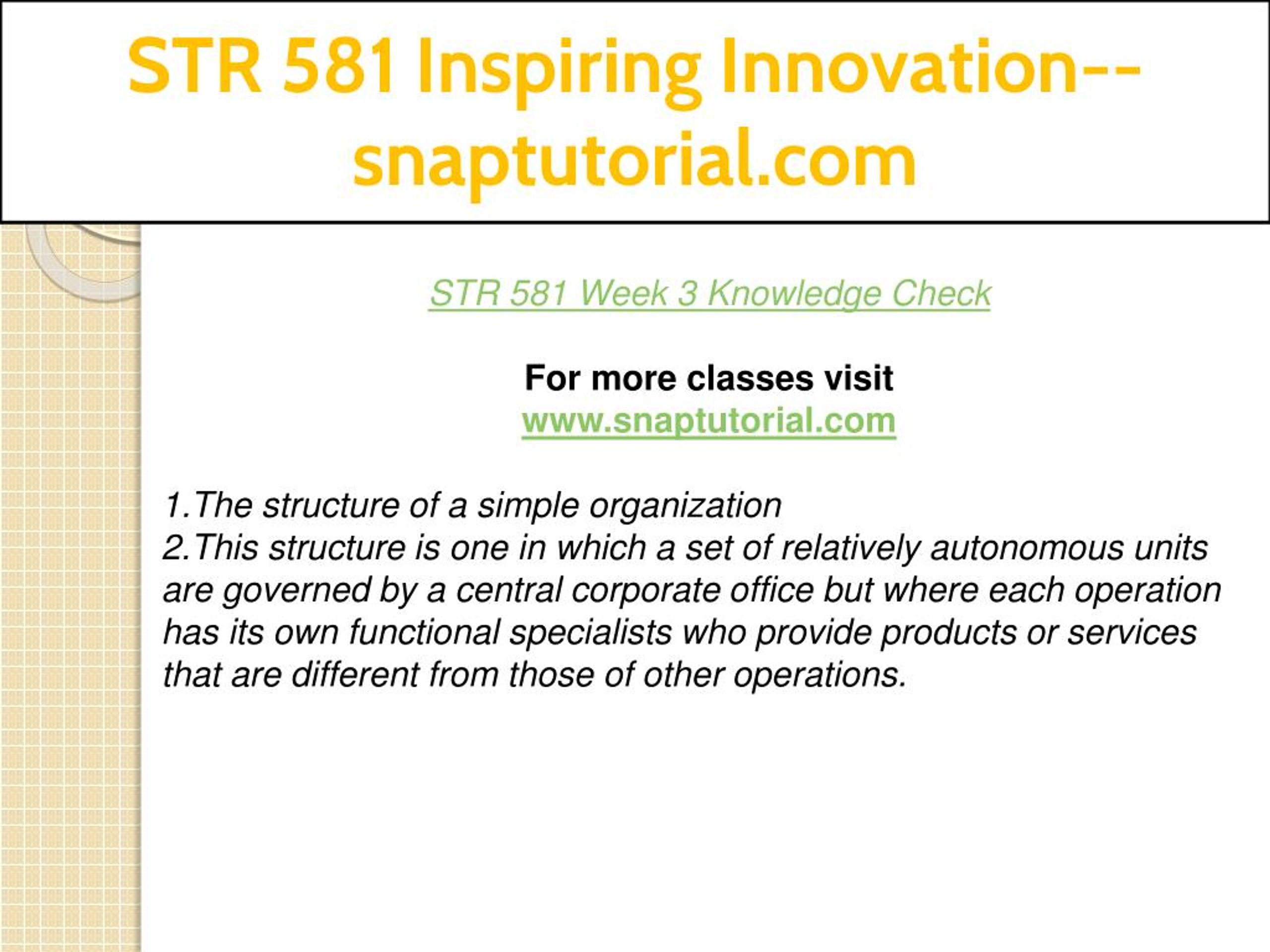 STR 581 Inspiring Innovation--snaptutorial.com

STR 581 Week 3 Knowledge Check

For more classes visit
www.snaptutorial.com

1.The structure of a simple organization
2.This structure is one in which a set of relatively autonomous units are governed by a central corporate office but where each operation has its own functional specialists who provide products or services that are different from those of other operations.